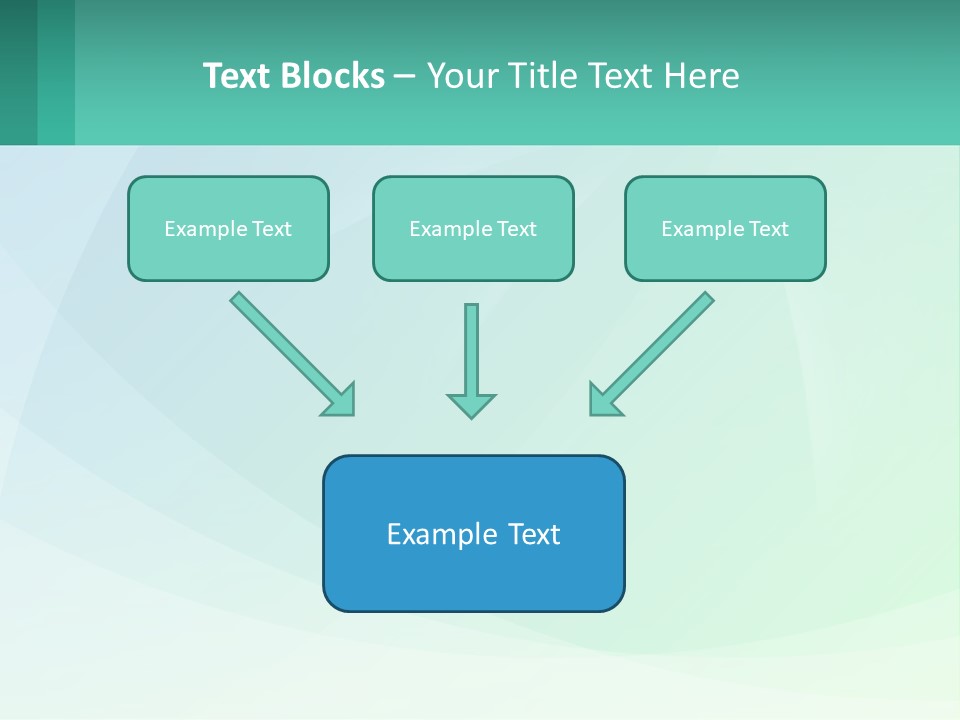 Text Blocks – Your Title Text Here

Example Text

Example Text

Example Text

Example Text